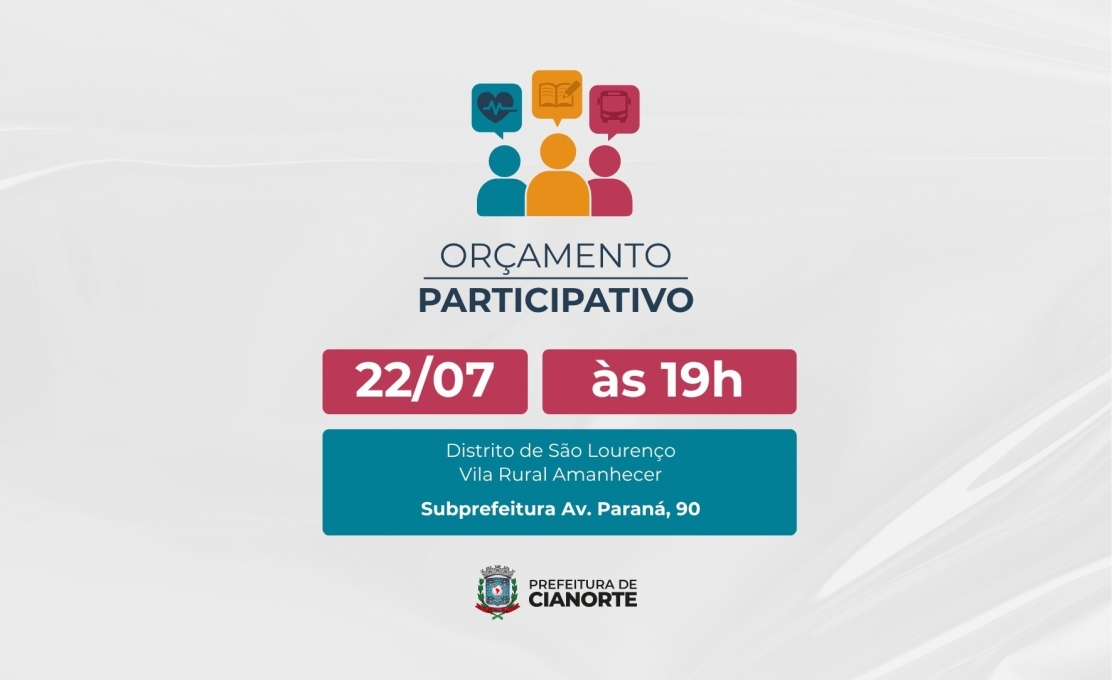 ORÇAMENTO
PARTICIPATIVO

22/07

às 19h

Distrito de São Lourenço
Vila Rural Amanhecer

Subprefeitura Av. Paraná, 90

PREFEITURA DE
CIANORTE